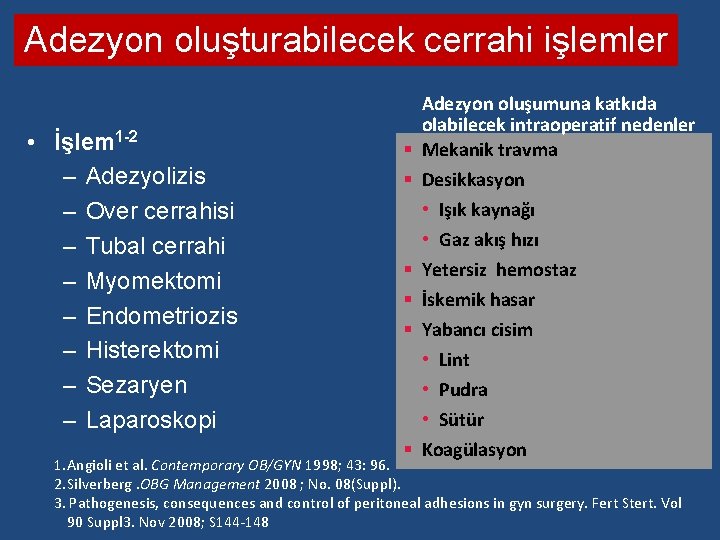 Adezyon oluşturabilecek cerrahi işlemler

• İşlem$^{1-2}$
– Adezyolizis
– Over cerrahisi
– Tubal cerrahi
– Myomektomi
– Endometriozis
– Histerektomi
– Sezaryen
– Laparoskopi

Adezyon oluşumuna katkıda olabilecek intraoperatif nedenler
▪ Mekanik travma
▪ Desikkasyon
• Işık kaynağı
• Gaz akış hızı
▪ Yetersiz hemostaz
▪ İskemik hasar
▪ Yabancı cisim
• Lint
• Pudra
• Sütür
▪ Koagülasyon

1.Angioli et al. Contemporary OB/GYN 1998; 43: 96.
2.Silverberg .OBG Management 2008 ; No. 08(Suppl).
3. Pathogenesis, consequences and control of peritoneal adhesions in gyn surgery. Fert Stert. Vol 90 Suppl3. Nov 2008; S144-148